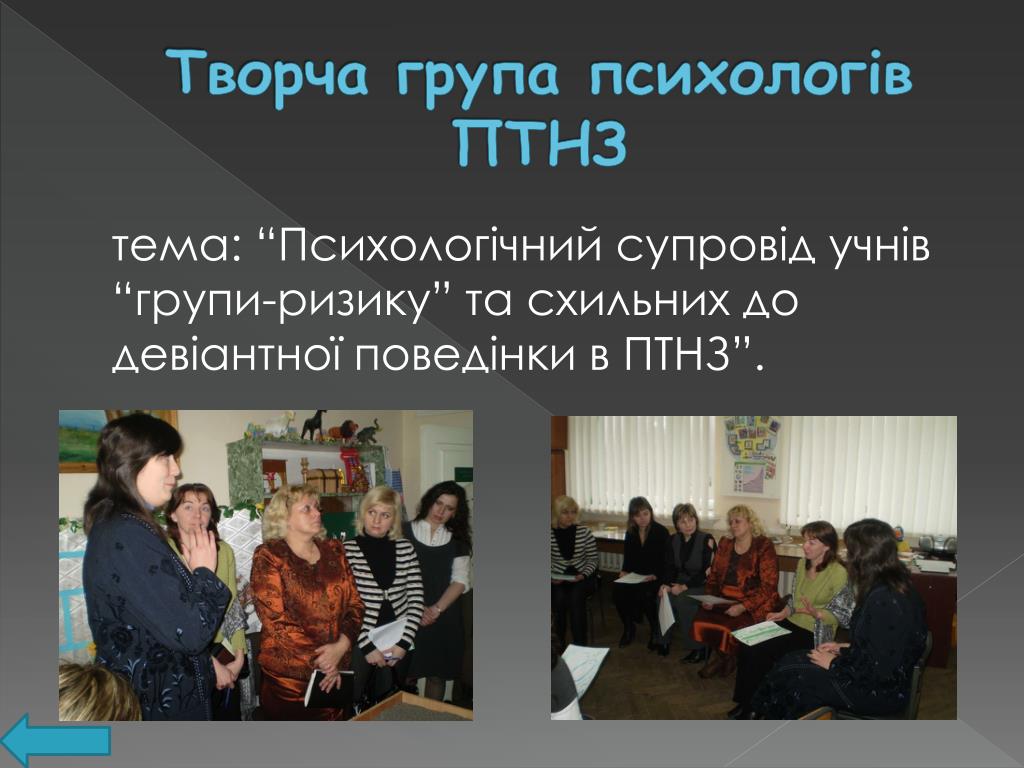 Творча група психологів ПТНЗ

тема: “Психологічний супровід учнів “групи-ризику” та схильних до девіантної поведінки в ПТНЗ”.